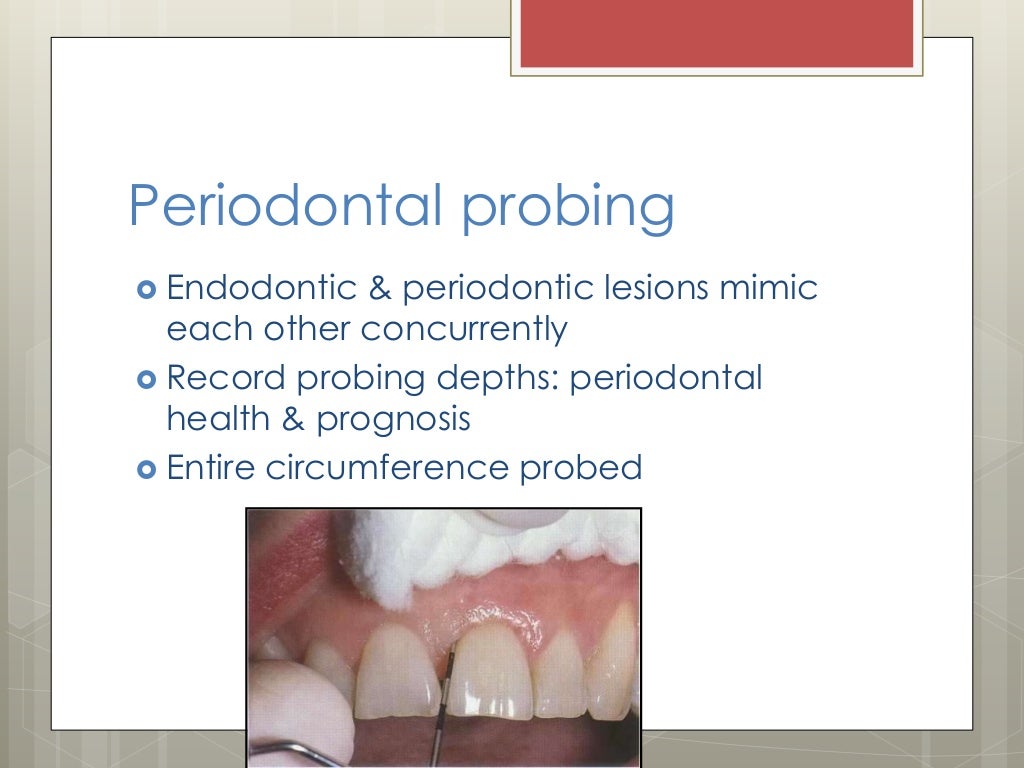 Periodontal probing

Endodontic & periodontic lesions mimic each other concurrently

Record probing depths: periodontal health & prognosis

Entire circumference probed